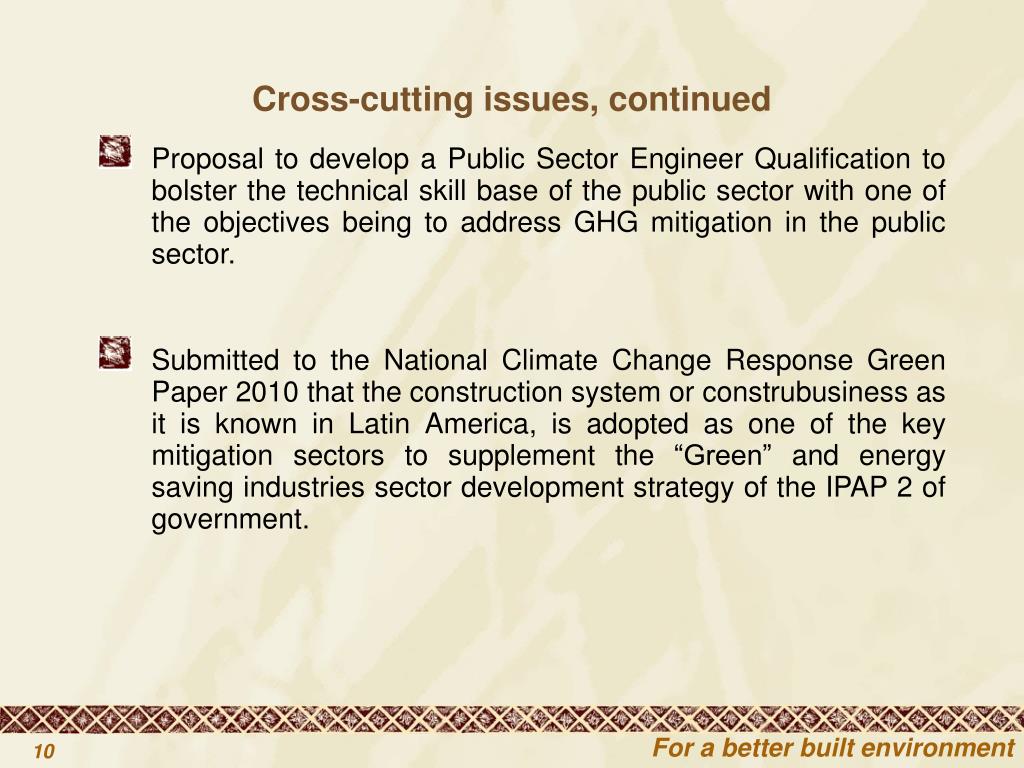 Cross-cutting issues, continued

Proposal to develop a Public Sector Engineer Qualification to bolster the technical skill base of the public sector with one of the objectives being to address GHG mitigation in the public sector.

Submitted to the National Climate Change Response Green Paper 2010 that the construction system or construbusiness as it is known in Latin America, is adopted as one of the key mitigation sectors to supplement the “Green” and energy saving industries sector development strategy of the IPAP 2 of government.

10

For a better built environment